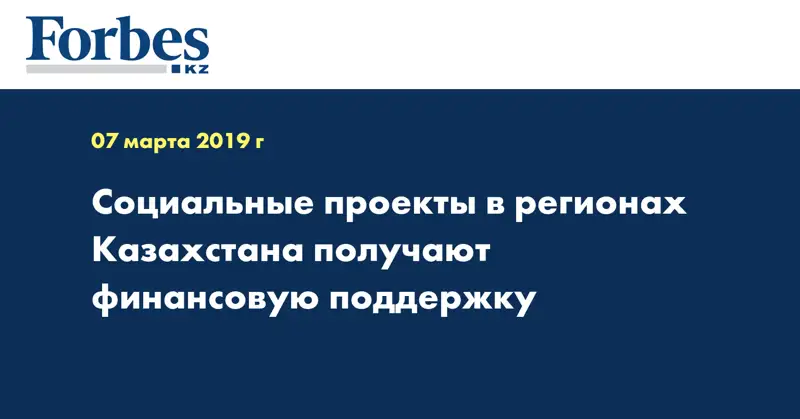 Forbes
KZ

07 марта 2019 г

Социальные проекты в регионах Казахстана получают финансовую поддержку